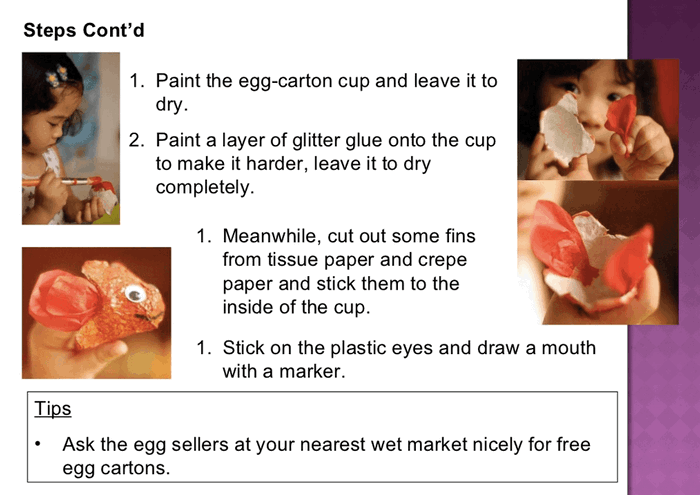 Steps Cont'd

1. Paint the egg-carton cup and leave it to dry.
2. Paint a layer of glitter glue onto the cup to make it harder, leave it to dry completely.

1. Meanwhile, cut out some fins from tissue paper and crepe paper and stick them to the inside of the cup.

1. Stick on the plastic eyes and draw a mouth with a marker.

Tips

• Ask the egg sellers at your nearest wet market nicely for free egg cartons.